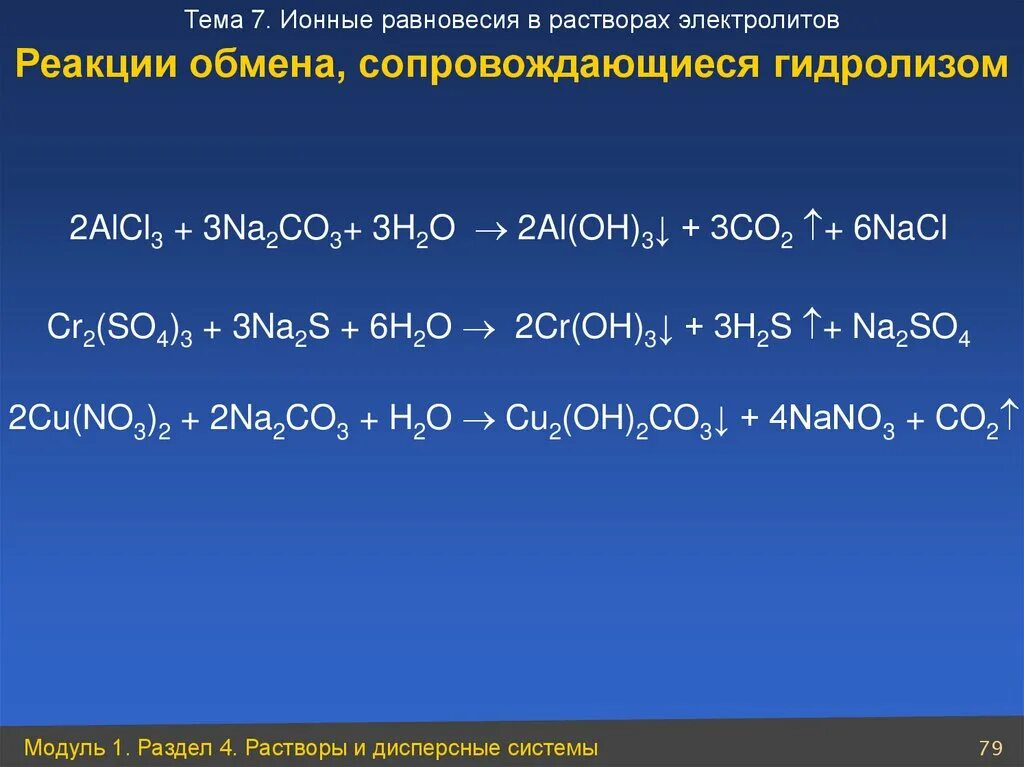 Тема 7. Ионные равновесия в растворах электролитов

Реакции обмена, сопровождающиеся гидролизом

$2AlCl_3 + 3Na_2CO_3 + 3H_2O \rightarrow 2Al(OH)_3\downarrow + 3CO_2\uparrow + 6NaCl$

$Cr_2(SO_4)_3 + 3Na_2S + 6H_2O \rightarrow 2Cr(OH)_3\downarrow + 3H_2S\uparrow + Na_2SO_4$

$2Cu(NO_3)_2 + 2Na_2CO_3 + H_2O \rightarrow Cu_2(OH)_2CO_3\downarrow + 4NaNO_3 + CO_2\uparrow$

Модуль 1. Раздел 4. Растворы и дисперсные системы

79